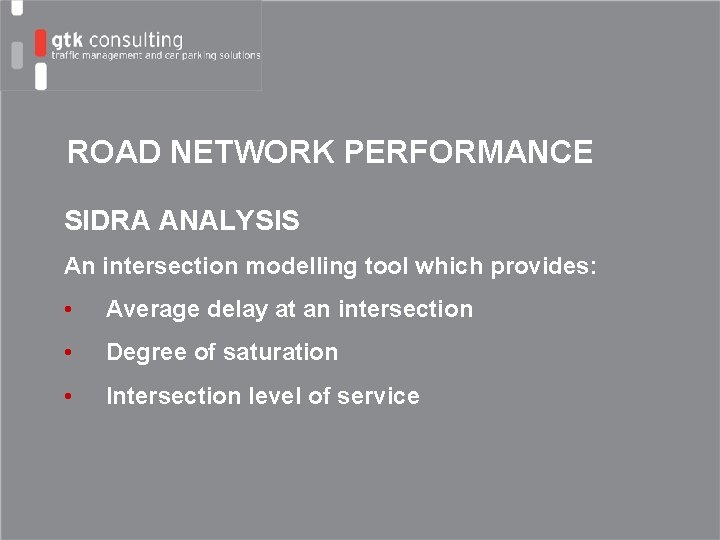 gtk consulting
traffic management and car parking solutions

ROAD NETWORK PERFORMANCE

SIDRA ANALYSIS

An intersection modelling tool which provides:

• Average delay at an intersection

• Degree of saturation

• Intersection level of service